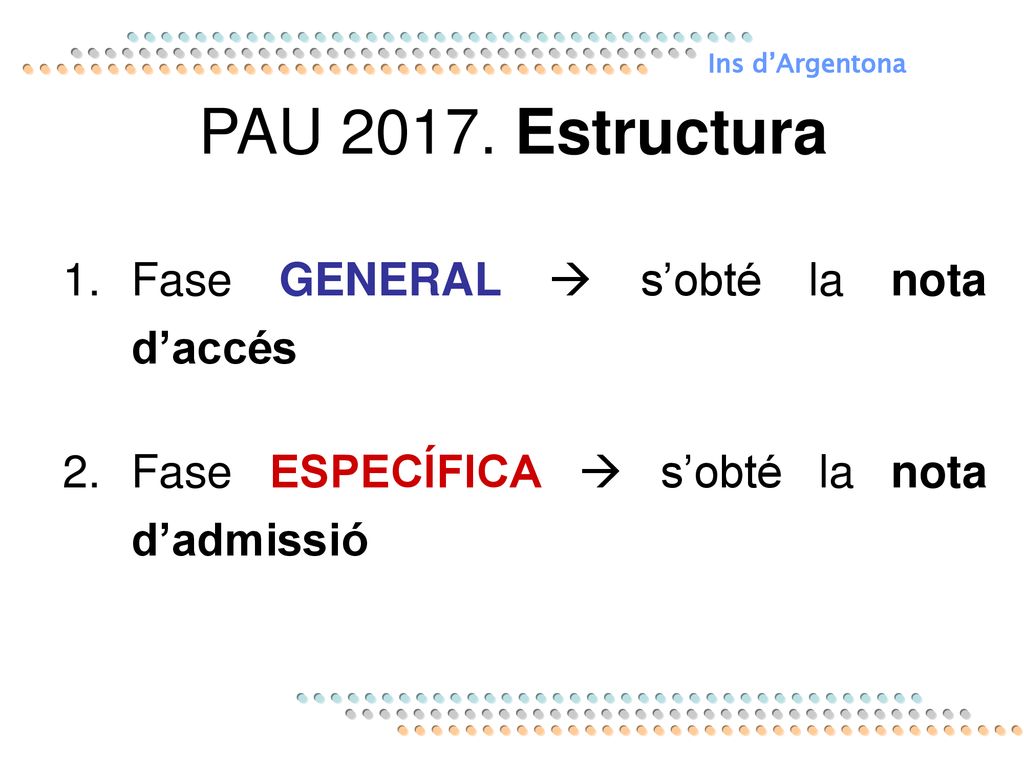 Ins d'Argentona

PAU 2017. Estructura

1. Fase GENERAL → s'obté la nota d'accés

2. Fase ESPECÍFICA → s'obté la nota d'admissió